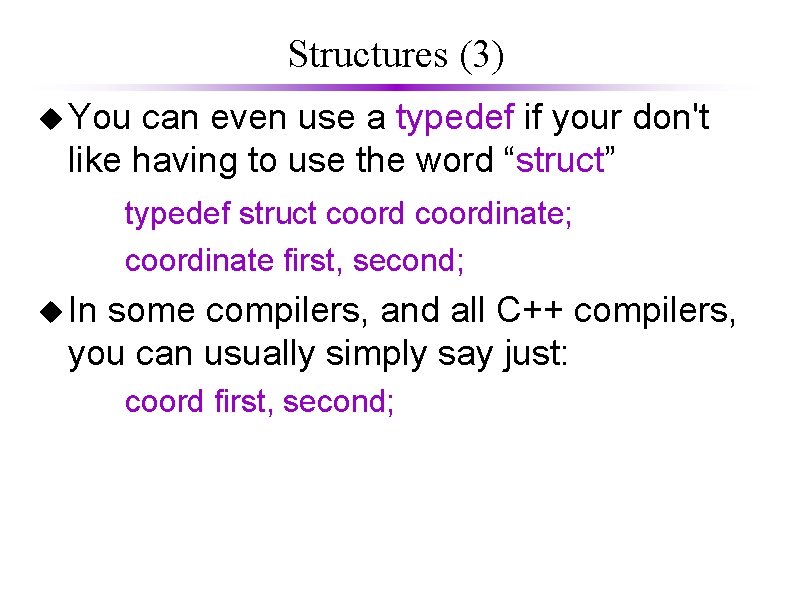 Structures (3)

• You can even use a typedef if your don't like having to use the word "struct"

typedef struct coord coordinate;
coordinate first, second;

• In some compilers, and all C++ compilers, you can usually simply say just:

coord first, second;